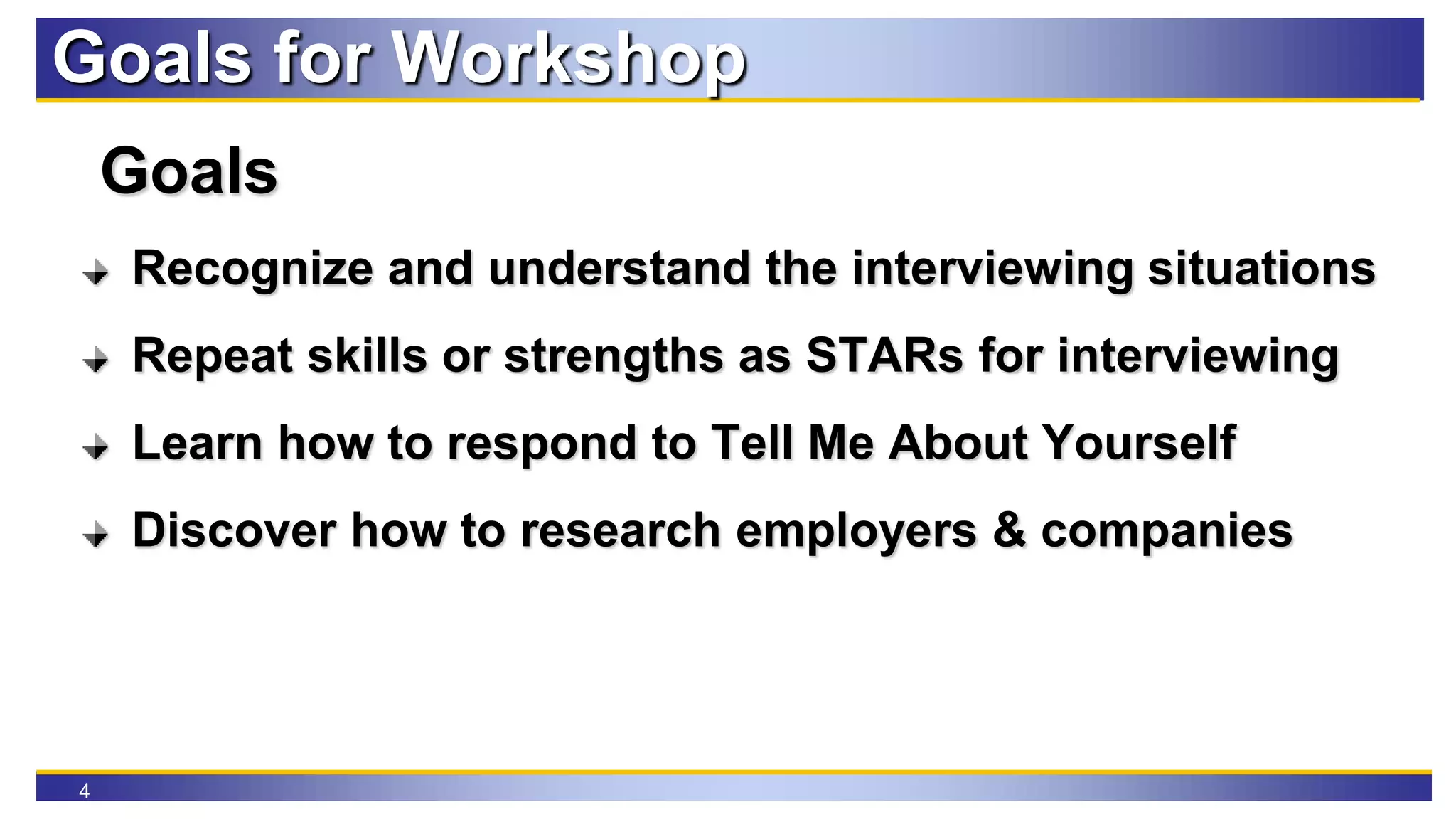 Goals for Workshop

Goals

Recognize and understand the interviewing situations

Repeat skills or strengths as STARs for interviewing

Learn how to respond to Tell Me About Yourself

Discover how to research employers & companies

4